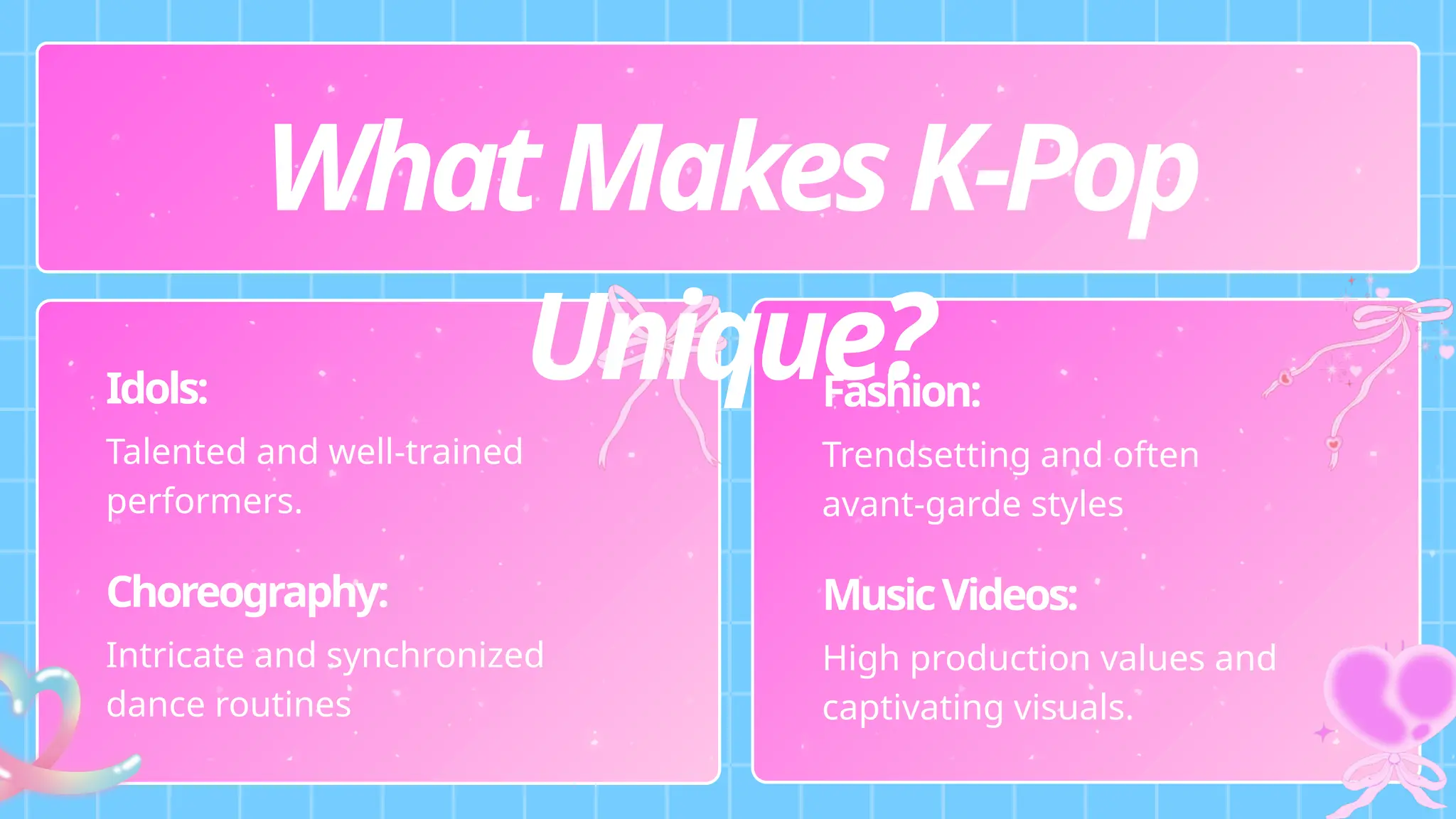 What Makes K-Pop Unique?

Idols:

Talented and well-trained performers.

Choreography:

Intricate and synchronized dance routines

Fashion:

Trendsetting and often avant-garde styles

Music Videos:

High production values and captivating visuals.